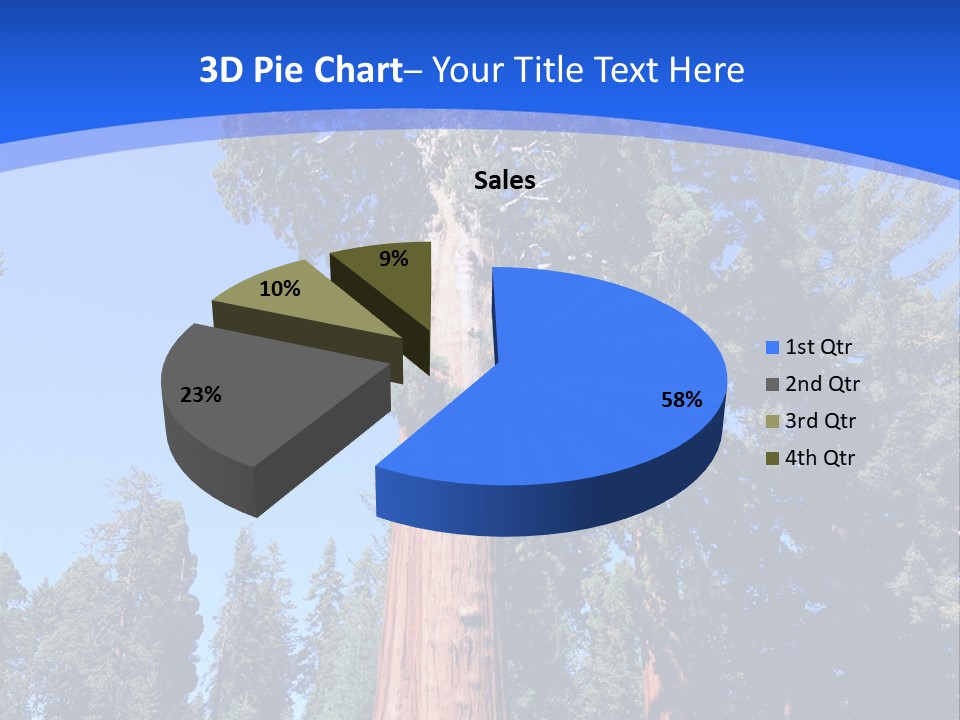 3D Pie Chart– Your Title Text Here

Sales

9%
10%
23%
58%

1st Qtr
2nd Qtr
3rd Qtr
4th Qtr